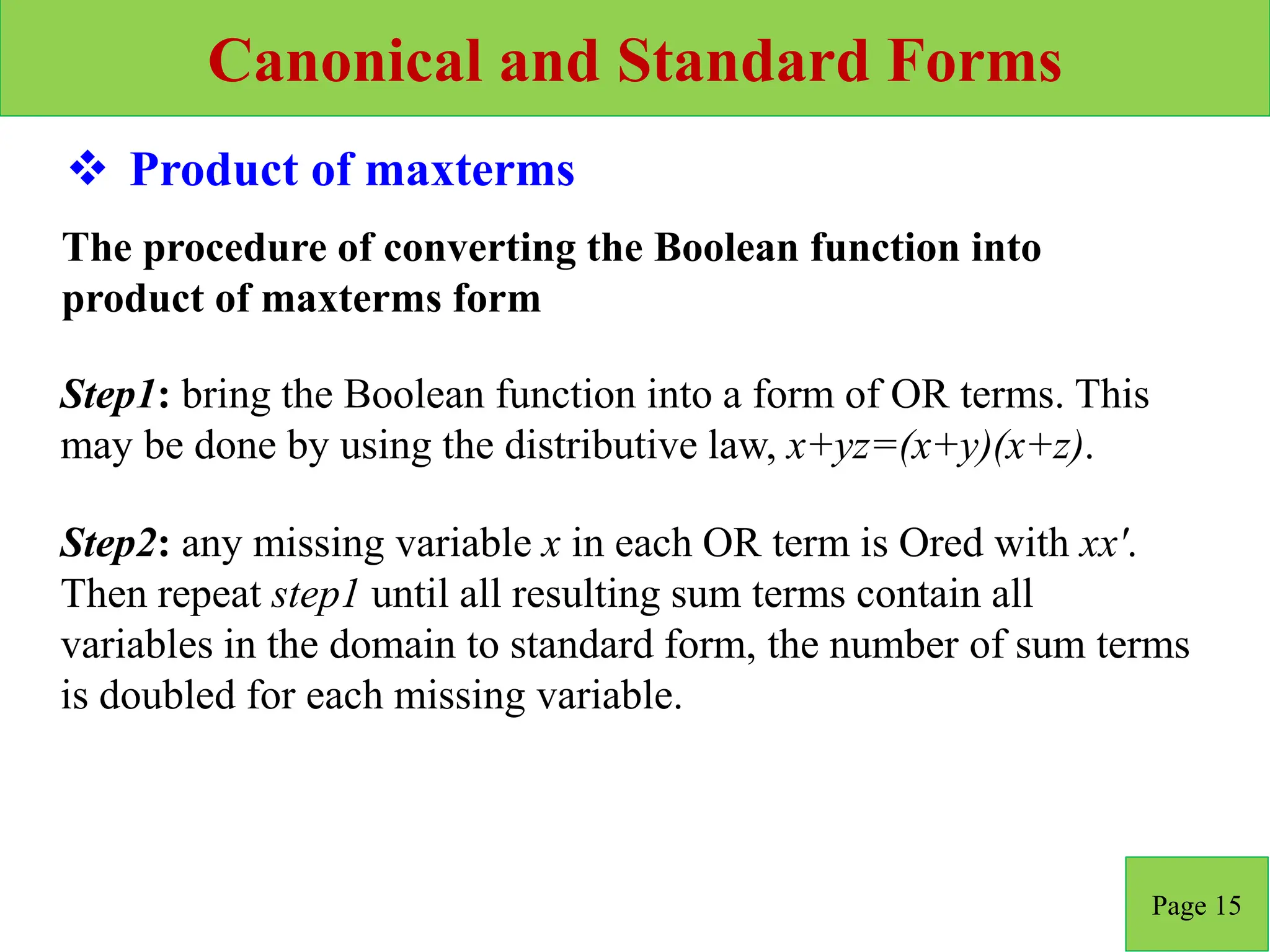 Canonical and Standard Forms

❖ Product of maxterms

The procedure of converting the Boolean function into product of maxterms form

Step1: bring the Boolean function into a form of OR terms. This may be done by using the distributive law, $x+yz=(x+y)(x+z)$.

Step2: any missing variable $x$ in each OR term is Ored with $xx'$. Then repeat step1 until all resulting sum terms contain all variables in the domain to standard form, the number of sum terms is doubled for each missing variable.

Page 15